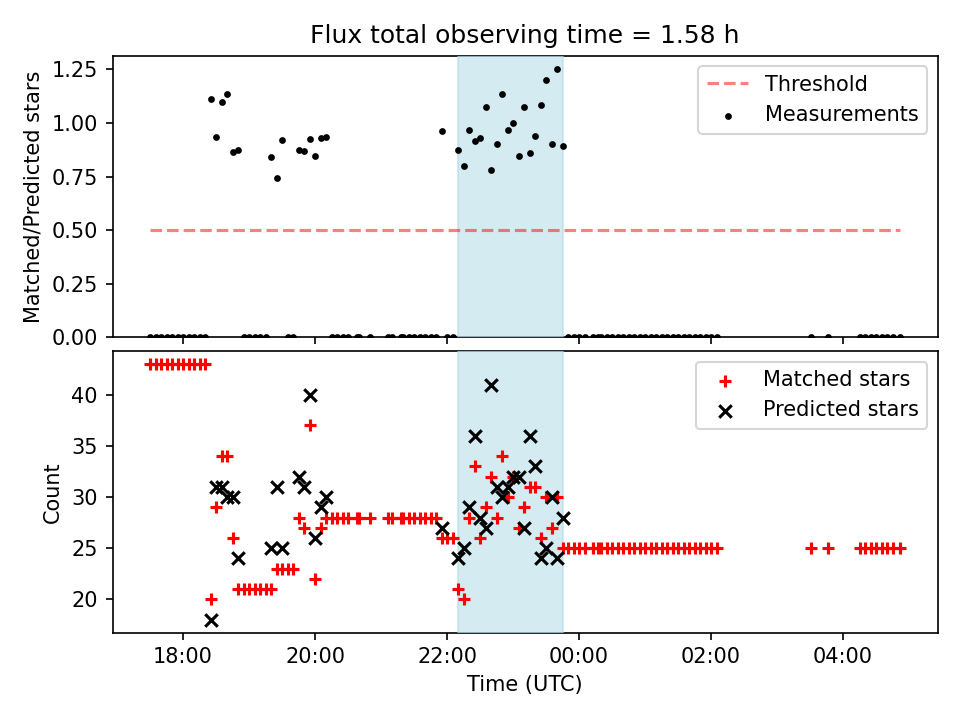 Flux total observing time = 1.58 h

Matched/Predicted stars

1.25
1.00
0.75
0.50
0.25
0.00

Threshold
Measurements

Count

40
35
30
25
20

Matched stars
Predicted stars

18:00
20:00
22:00
00:00
02:00
04:00

Time (UTC)